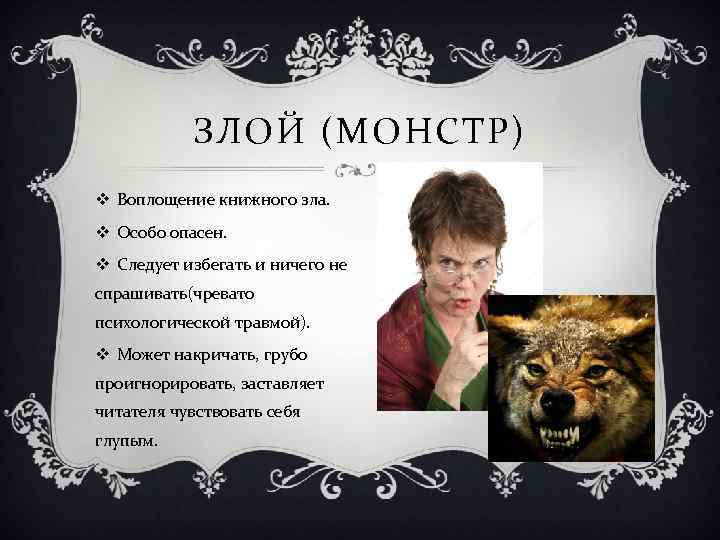 ЗЛОЙ (МОНСТР)

❖ Воплощение книжного зла.

❖ Особо опасен.

❖ Следует избегать и ничего не спрашивать(чревато психологической травмой).

❖ Может накричать, грубо проигнорировать, заставляет читателя чувствовать себя глупым.